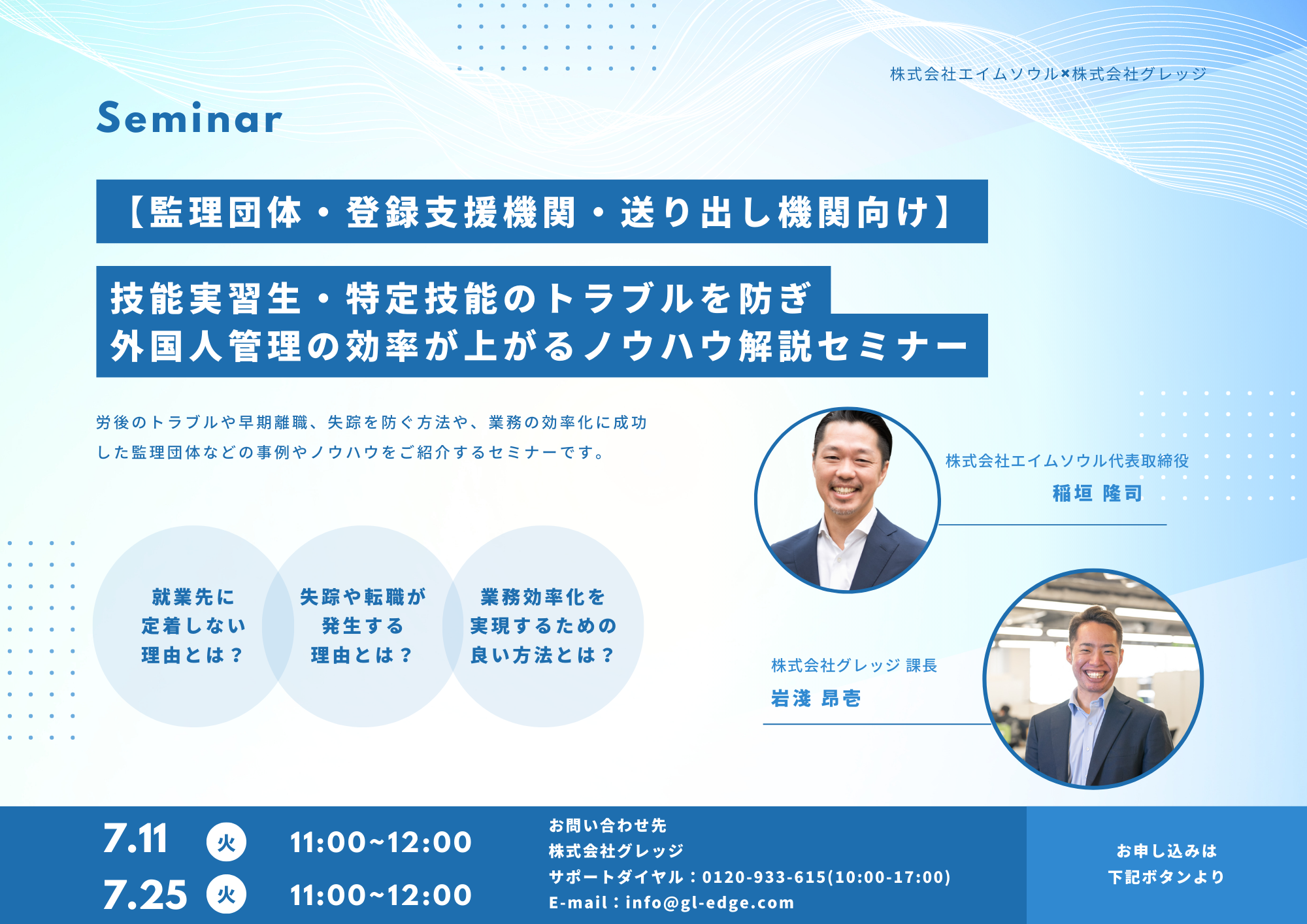 株式会社エイムソウル×株式会社グレッジ

Seminar

【監理団体・登録支援機関・送り出し機関向け】

技能実習生・特定技能のトラブルを防ぎ
外国人管理の効率が上がるノウハウ解説セミナー

労後のトラブルや早期離職、失踪を防ぐ方法や、業務の効率化に成功した監理団体などの事例やノウハウをご紹介するセミナーです。

株式会社エイムソウル代表取締役
稲垣 隆司

就業先に
定着しない
理由とは？

失踪や転職が
発生する
理由とは？

業務効率化を
実現するための
良い方法とは？

株式会社グレッジ 課長
岩淺 昂壱

7.11 火 11:00~12:00
7.25 火 11:00~12:00

お問い合わせ先
株式会社グレッジ
サポートダイヤル：0120-933-615(10:00-17:00)
E-mail：info@gl-edge.com

お申し込みは
下記ボタンより